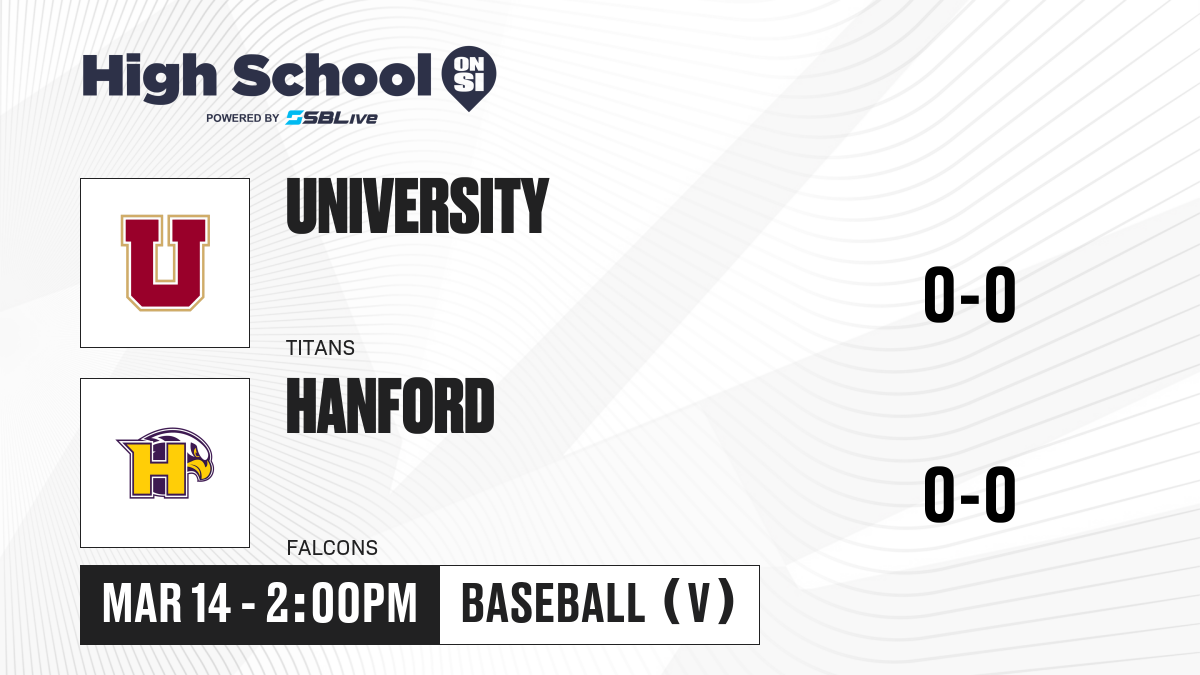 High School ON SI
POWERED BY SBLive

U

UNIVERSITY

TITANS

0-0

H

HANFORD

FALCONS

0-0

MAR 14 - 2:00PM

BASEBALL (V)